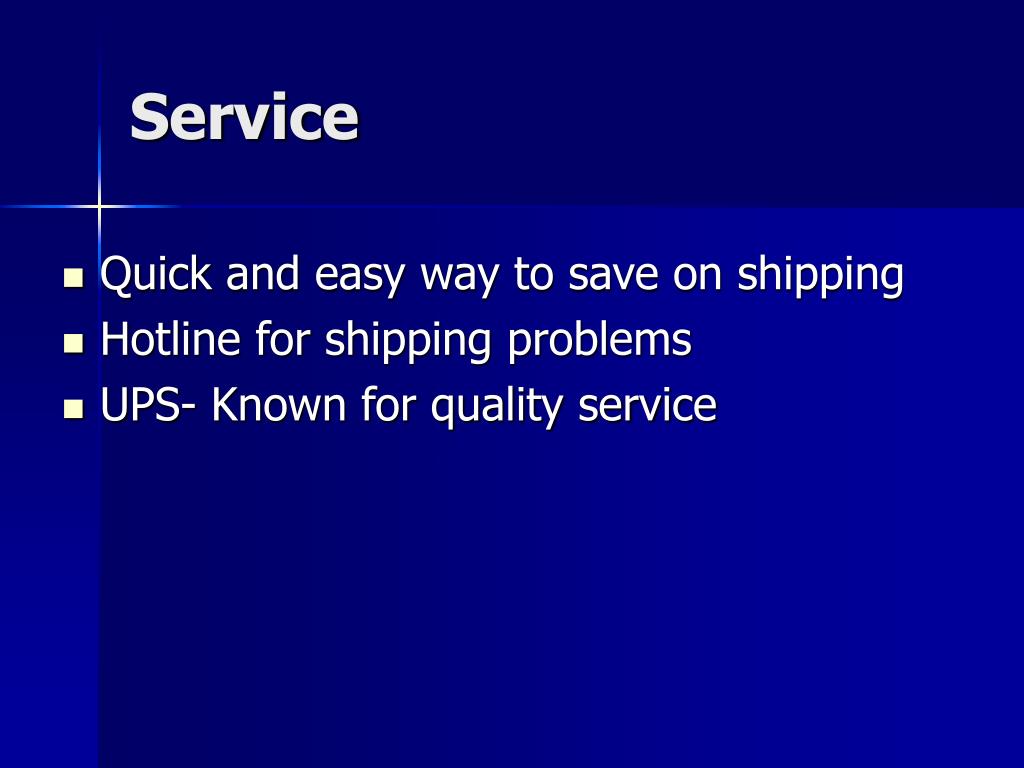 Service

- Quick and easy way to save on shipping
- Hotline for shipping problems
- UPS- Known for quality service